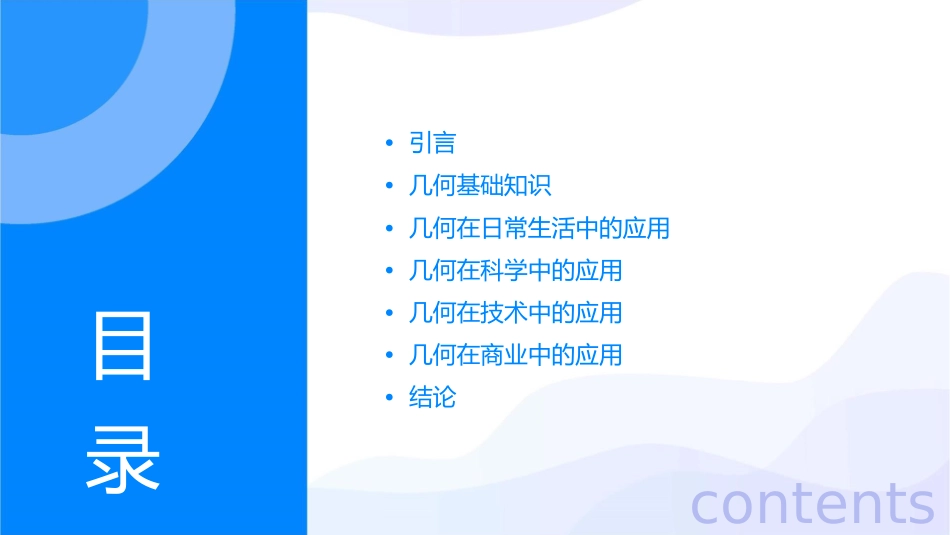 目录

• 引言
• 几何基础知识
• 几何在日常生活中的应用
• 几何在科学中的应用
• 几何在技术中的应用
• 几何在商业中的应用
• 结论

contents